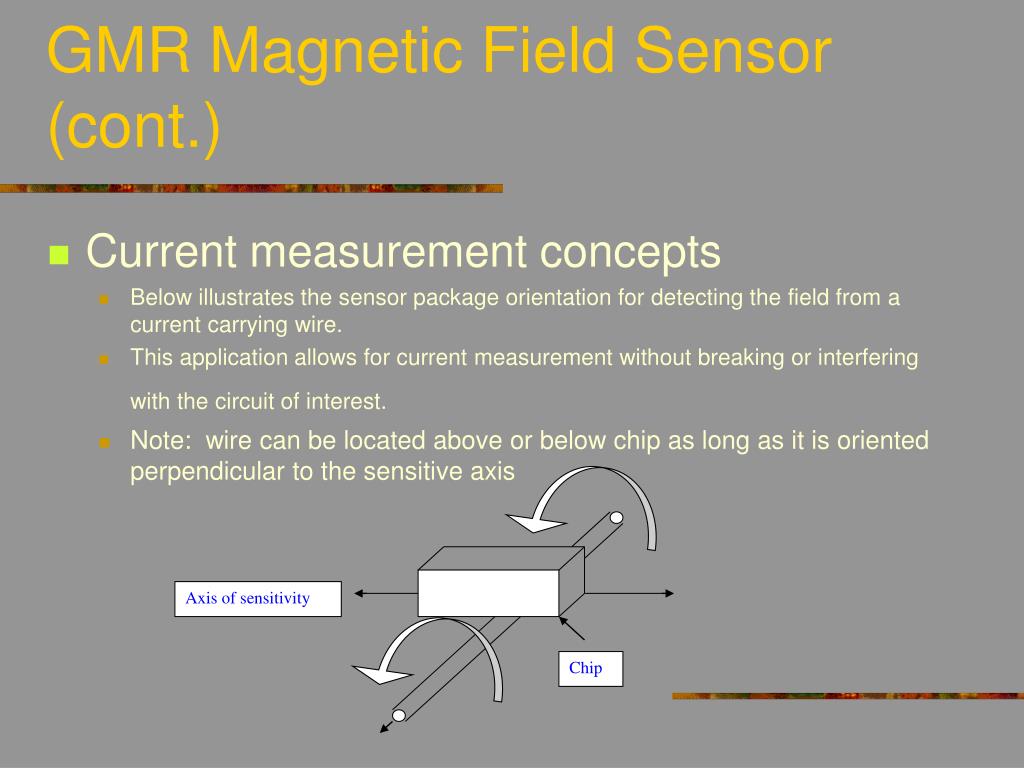 GMR Magnetic Field Sensor (cont.)

Current measurement concepts

Below illustrates the sensor package orientation for detecting the field from a current carrying wire.

This application allows for current measurement without breaking or interfering with the circuit of interest.

Note: wire can be located above or below chip as long as it is oriented perpendicular to the sensitive axis

Axis of sensitivity

Chip